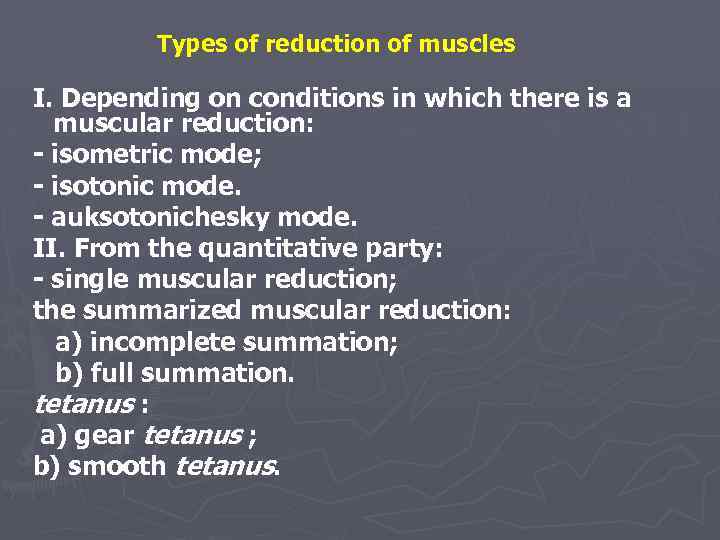 Types of reduction of muscles

I. Depending on conditions in which there is a muscular reduction:
- isometric mode;
- isotonic mode.
- auksotonichesky mode.
II. From the quantitative party:
- single muscular reduction;
the summarized muscular reduction:
a) incomplete summation;
b) full summation.
tetanus :
a) gear tetanus ;
b) smooth tetanus.